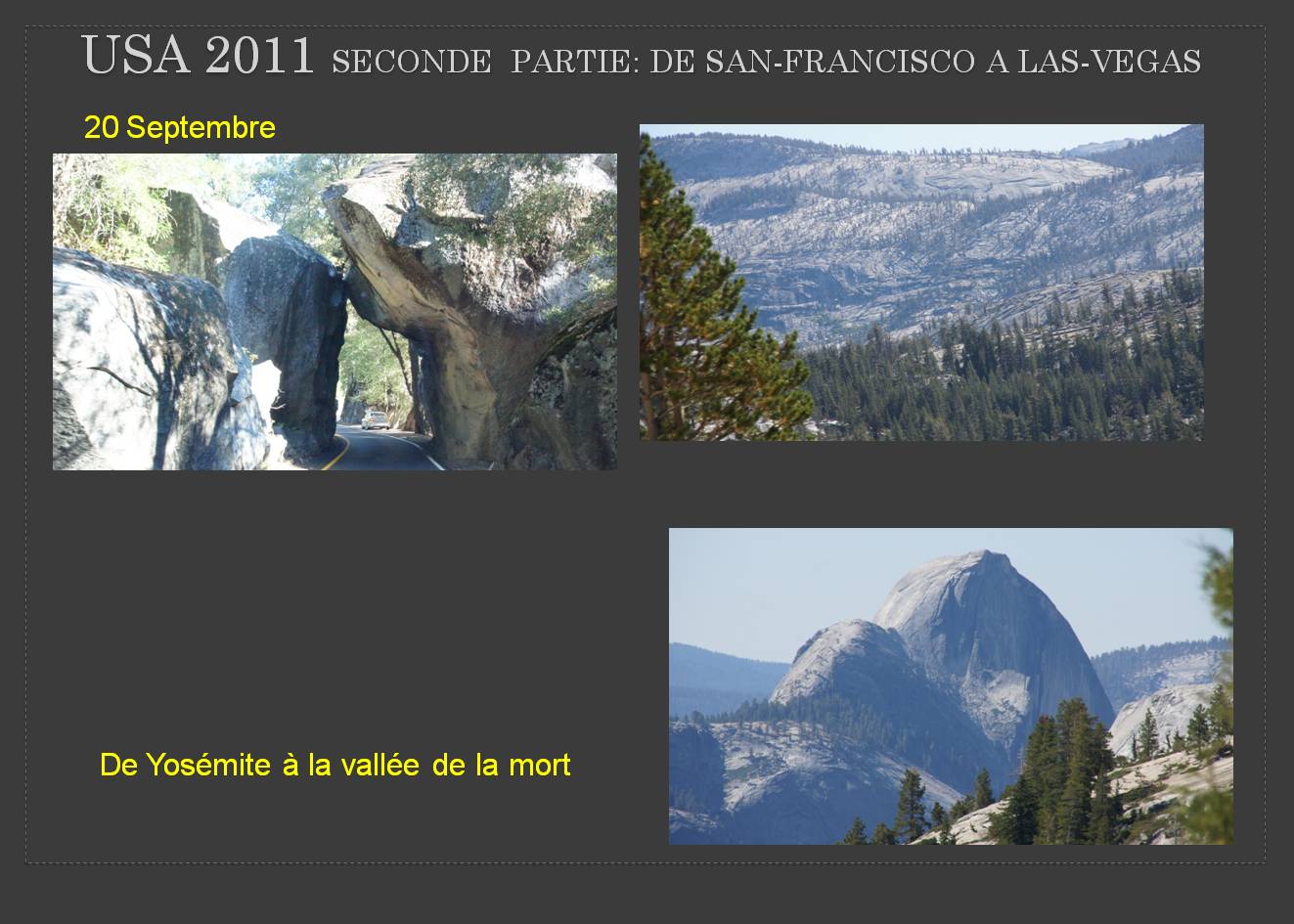 USA 2011 SECONDE PARTIE: DE SAN-FRANCISCO A LAS-VEGAS

20 Septembre

De Yosémite à la vallée de la mort